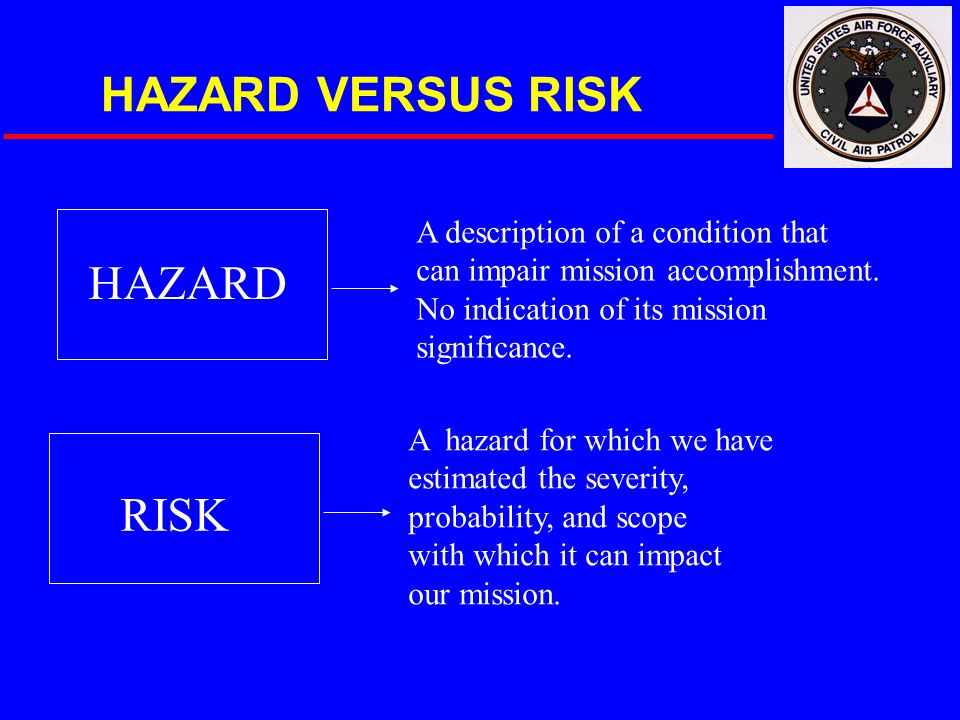 HAZARD VERSUS RISK

UNITED STATES AIR FORCE AUXILIARY
CIVIL AIR PATROL

HAZARD

A description of a condition that can impair mission accomplishment. No indication of its mission significance.

RISK

A hazard for which we have estimated the severity, probability, and scope with which it can impact our mission.